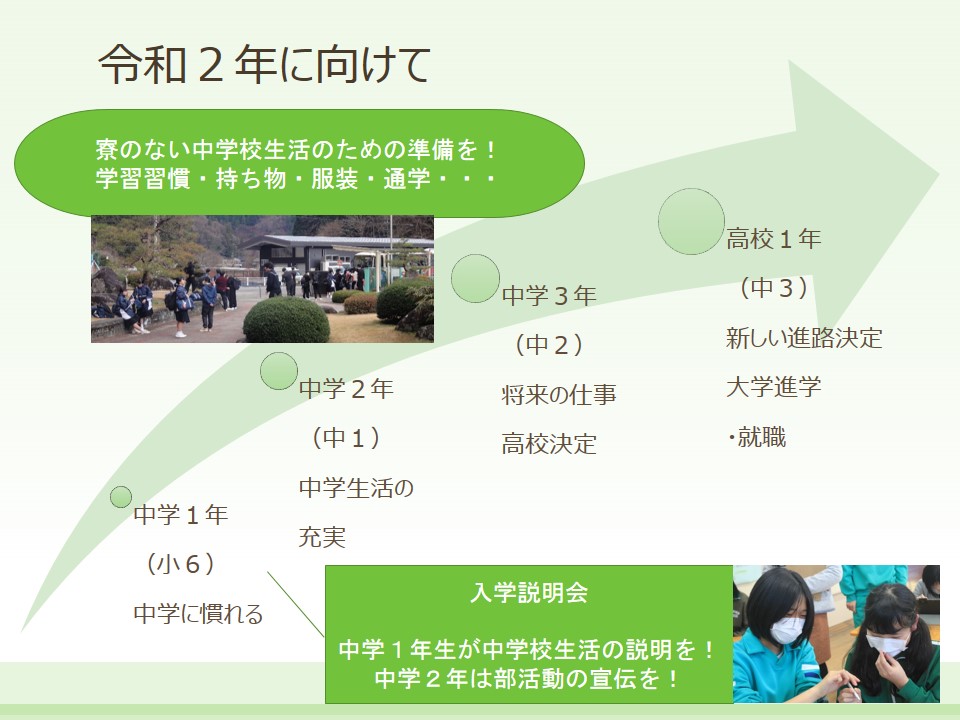 令和２年に向けて

寮のない中学校生活のための準備を！
学習習慣・持ち物・服装・通学・・・

中学１年
（小６）
中学に慣れる

中学２年
（中１）
中学生活の
充実

中学３年
（中２）
将来の仕事
高校決定

高校１年
（中３）
新しい進路決定
大学進学
・就職

入学説明会

中学１年生が中学校生活の説明を！
中学２年は部活動の宣伝を！